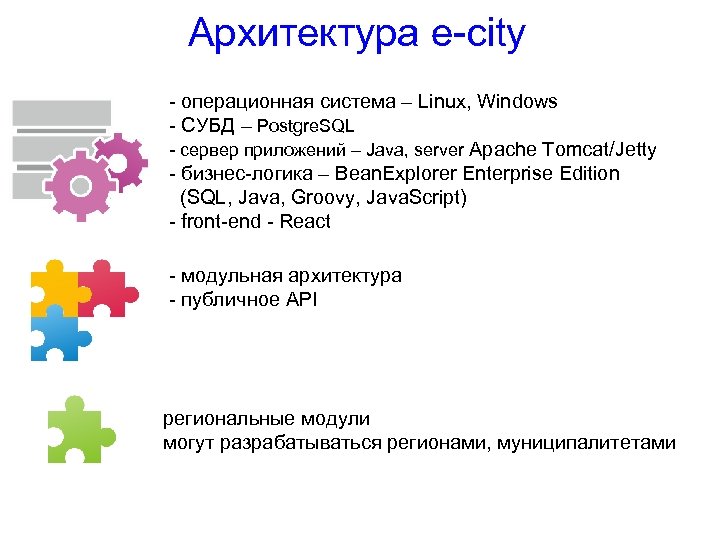 Архитектура e-city

- операционная система – Linux, Windows
- СУБД – PostgreSQL
- сервер приложений – Java, server Apache Tomcat/Jetty
- бизнес-логика – BeanExplorer Enterprise Edition (SQL, Java, Groovy, JavaScript)
- front-end - React

- модульная архитектура
- публичное API

региональные модули
могут разрабатываться регионами, муниципалитетами